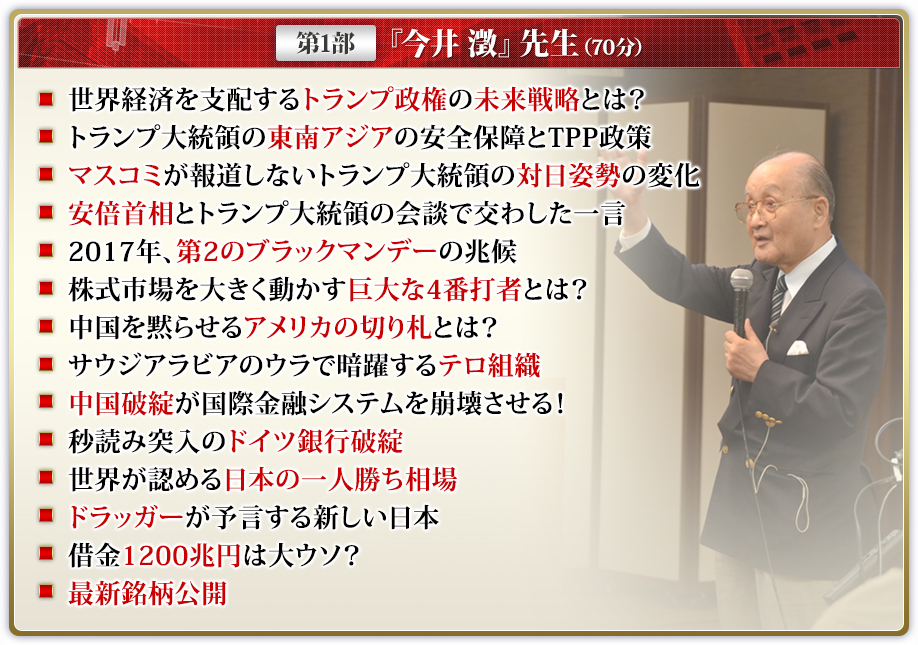 第1部 『今井 澂』先生（70分）

■ 世界経済を支配するトランプ政権の未来戦略とは？
■ トランプ大統領の東南アジアの安全保障とTPP政策
■ マスコミが報道しないトランプ大統領の対日姿勢の変化
■ 安倍首相とトランプ大統領の会談で交わした一言
■ 2017年、第2のブラックマンデーの兆候
■ 株式市場を大きく動かす巨大な4番打者とは？
■ 中国を黙らせるアメリカの切り札とは？
■ サウジアラビアのウラで暗躍するテロ組織
■ 中国破綻が国際金融システムを崩壊させる！
■ 秒読み突入のドイツ銀行破綻
■ 世界が認める日本の一人勝ち相場
■ ドラッガーが予言する新しい日本
■ 借金1200兆円は大ウソ？
■ 最新銘柄公開